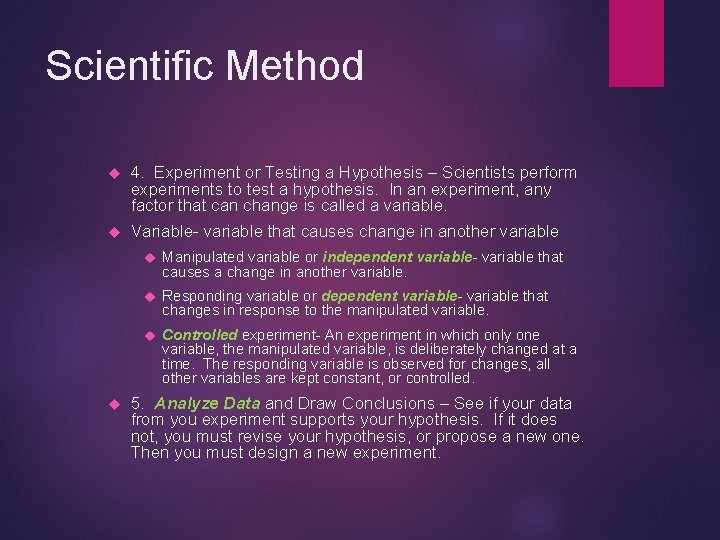 Scientific Method

4. Experiment or Testing a Hypothesis – Scientists perform experiments to test a hypothesis. In an experiment, any factor that can change is called a variable.

Variable- variable that causes change in another variable

Manipulated variable or independent variable- variable that causes a change in another variable.

Responding variable or dependent variable- variable that changes in response to the manipulated variable.

Controlled experiment- An experiment in which only one variable, the manipulated variable, is deliberately changed at a time. The responding variable is observed for changes, all other variables are kept constant, or controlled.

5. Analyze Data and Draw Conclusions – See if your data from you experiment supports your hypothesis. If it does not, you must revise your hypothesis, or propose a new one. Then you must design a new experiment.